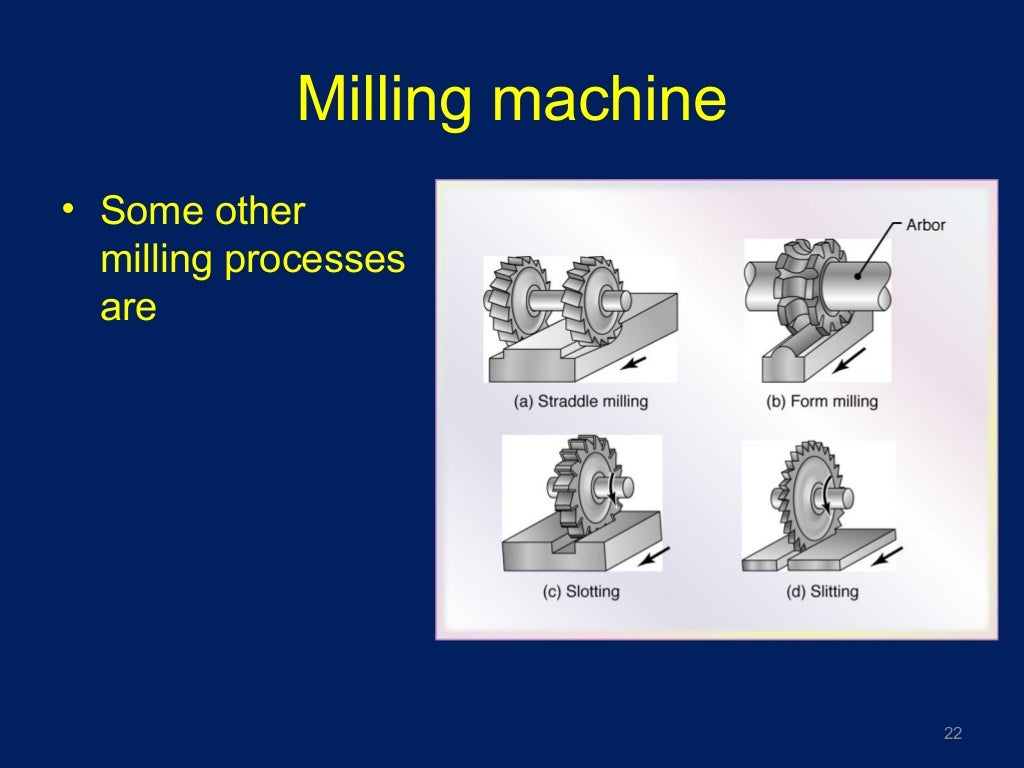 Milling machine

• Some other milling processes are

Arbor

(a) Straddle milling

(b) Form milling

(c) Slotting

(d) Slitting

22